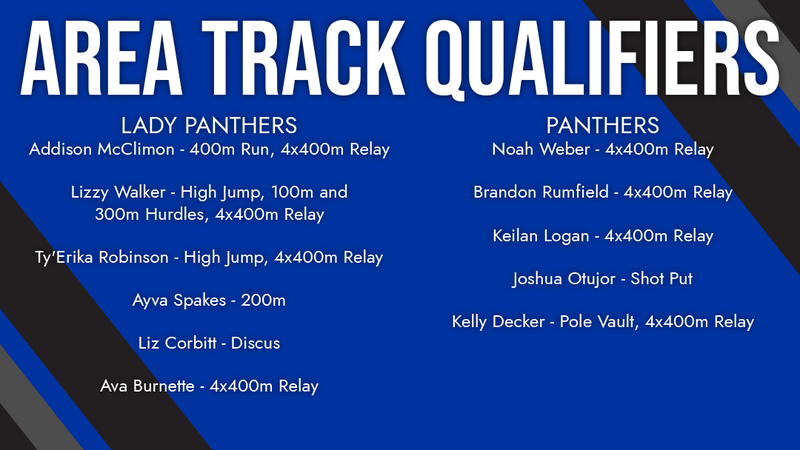 AREA TRACK QUALIFIERS

LADY PANTHERS
Addison McClimon - 400m Run, 4x400m Relay

Lizzy Walker - High Jump, 100m and 300m Hurdles, 4x400m Relay

Ty'Erika Robinson - High Jump, 4x400m Relay

Ayva Spakes - 200m

Liz Corbitt - Discus

Ava Burnette - 4x400m Relay

PANTHERS
Noah Weber - 4x400m Relay

Brandon Rumfield - 4x400m Relay

Keilan Logan - 4x400m Relay

Joshua Otujor - Shot Put

Kelly Decker - Pole Vault, 4x400m Relay